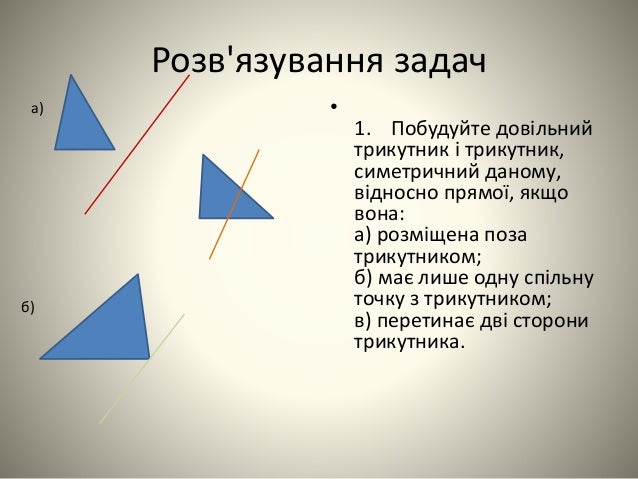 Розв'язування задач

а)

б)

•

1. Побудуйте довільний трикутник і трикутник, симетричний даному, відносно прямої, якщо вона:
а) розміщена поза трикутником;
б) має лише одну спільну точку з трикутником;
в) перетинає дві сторони трикутника.